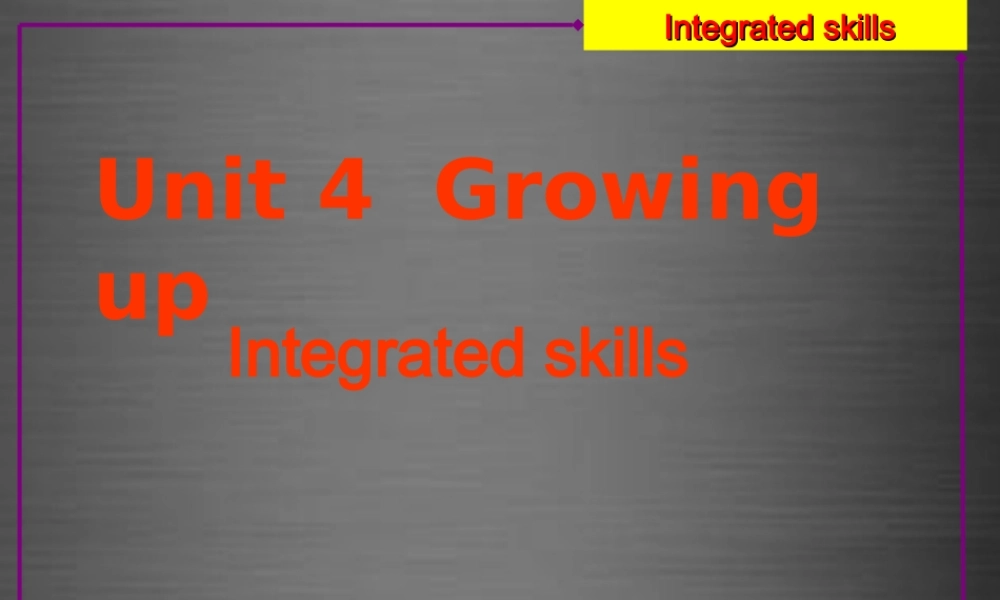 Integrated skills

Unit 4 Growing up

Integrated skills